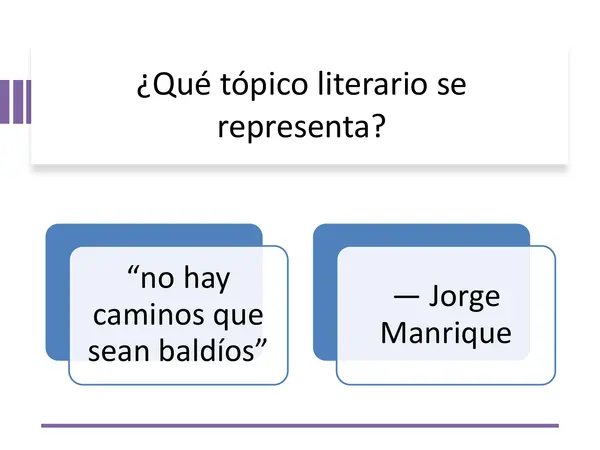 ¿Qué tópico literario se representa?

"no hay caminos que sean baldíos"

— Jorge Manrique